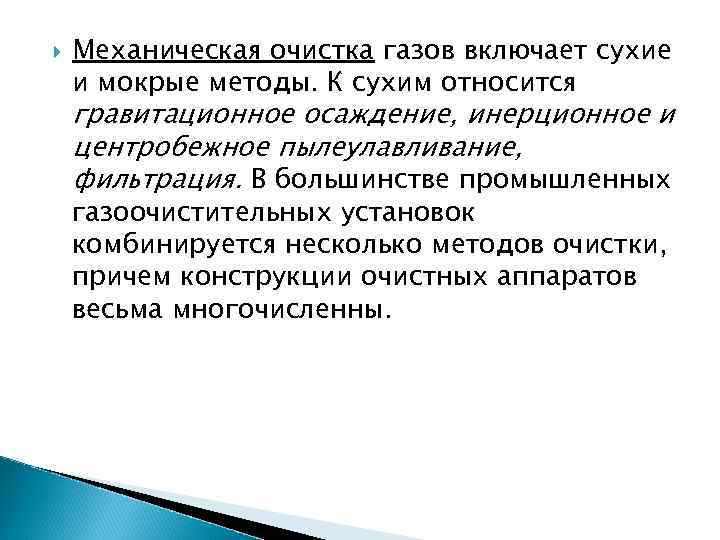 Механическая очистка газов включает сухие и мокрые методы. К сухим относится гравитационное осаждение, инерционное и центробежное пылеулавливание, фильтрация. В большинстве промышленных газоочистительных установок комбинируется несколько методов очистки, причем конструкции очистных аппаратов весьма многочисленны.